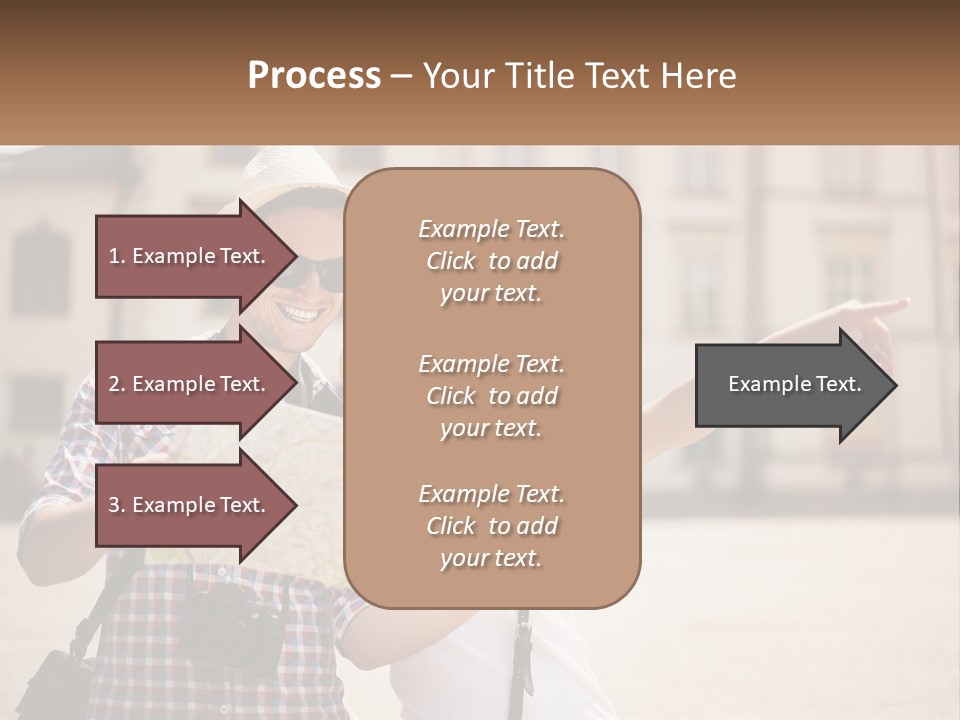 Process – Your Title Text Here

1. Example Text.

2. Example Text.

3. Example Text.

Example Text. Click to add your text.

Example Text. Click to add your text.

Example Text. Click to add your text.

Example Text.